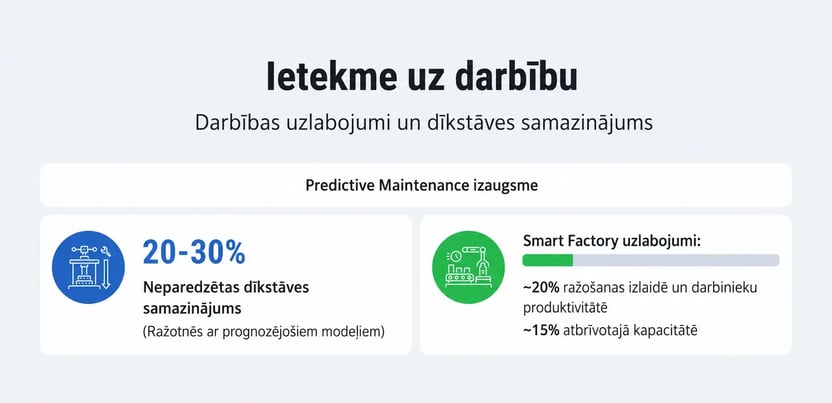 Ietekme uz darbību

Darbības uzlabojumi un dīkstāves samazinājums

Predictive Maintenance izaugsme

20-30%

Neparedzētas dīkstāves samazinājums

(Ražotnēs ar prognozējošiem modeļiem)

Smart Factory uzlabojumi:

~20% ražošanas izlaidē un darbinieku produktivitātē

~15% atbrīvotajā kapacitātē